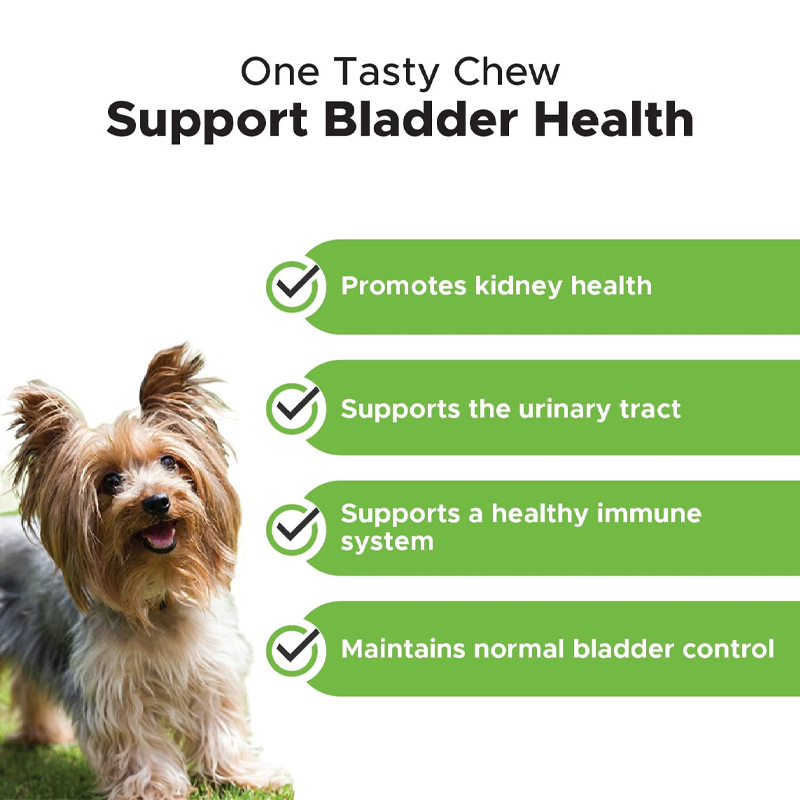 One Tasty Chew
Support Bladder Health

Promotes kidney health

Supports the urinary tract

Supports a healthy immune system

Maintains normal bladder control